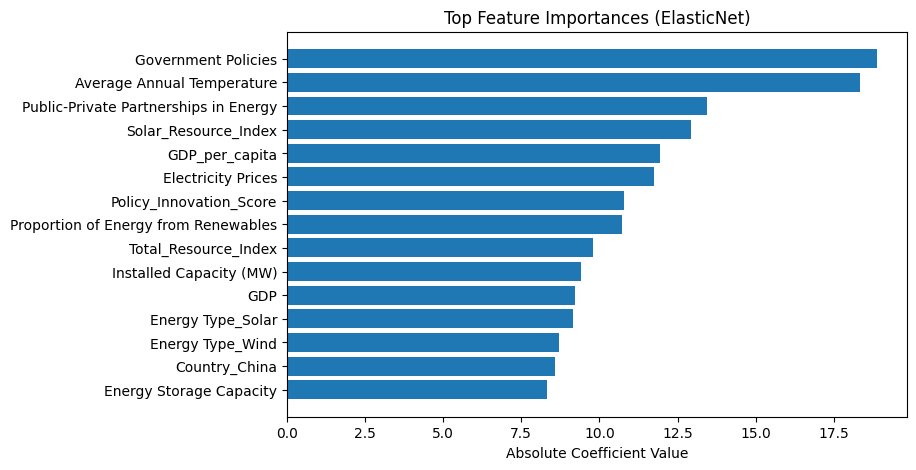 Top Feature Importances (ElasticNet)

Government Policies
Average Annual Temperature
Public-Private Partnerships in Energy
Solar_Resource_Index
GDP_per_capita
Electricity Prices
Policy_Innovation_Score
Proportion of Energy from Renewables
Total_Resource_Index
Installed Capacity (MW)
GDP
Energy Type_Solar
Energy Type_Wind
Country_China
Energy Storage Capacity

0.0 2.5 5.0 7.5 10.0 12.5 15.0 17.5

Absolute Coefficient Value